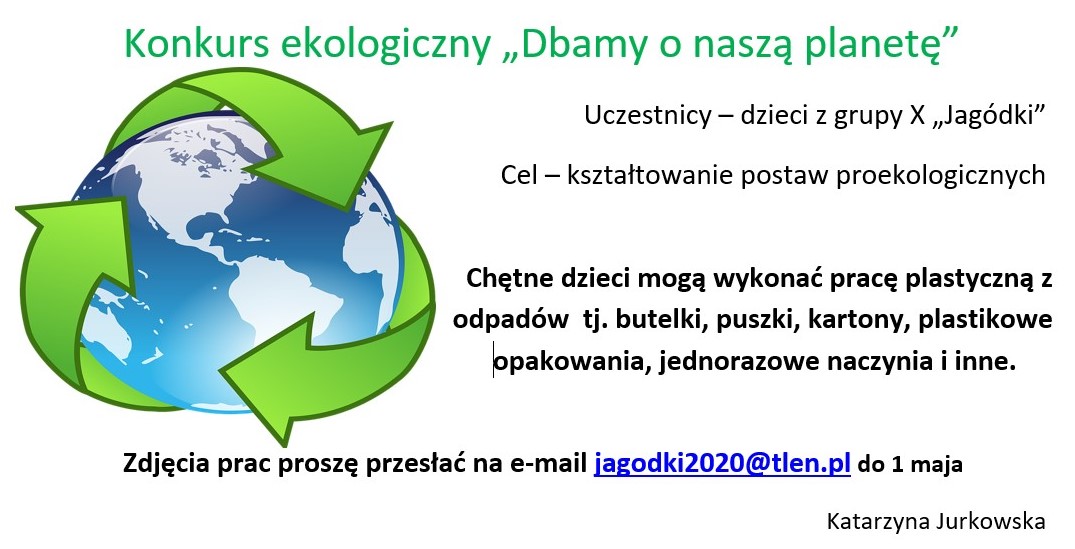 Konkurs ekologiczny „Dbamy o naszą planetę”

Uczestnicy – dzieci z grupy X „Jagódki”

Cel – kształtowanie postaw proekologicznych

Chętne dzieci mogą wykonać pracę plastyczną z odpadów tj. butelki, puszki, kartony, plastikowe opakowania, jednorazowe naczynia i inne.

Zdjęcia prac proszę przesłać na e-mail jagodki2020@tlen.pl do 1 maja

Katarzyna Jurkowska